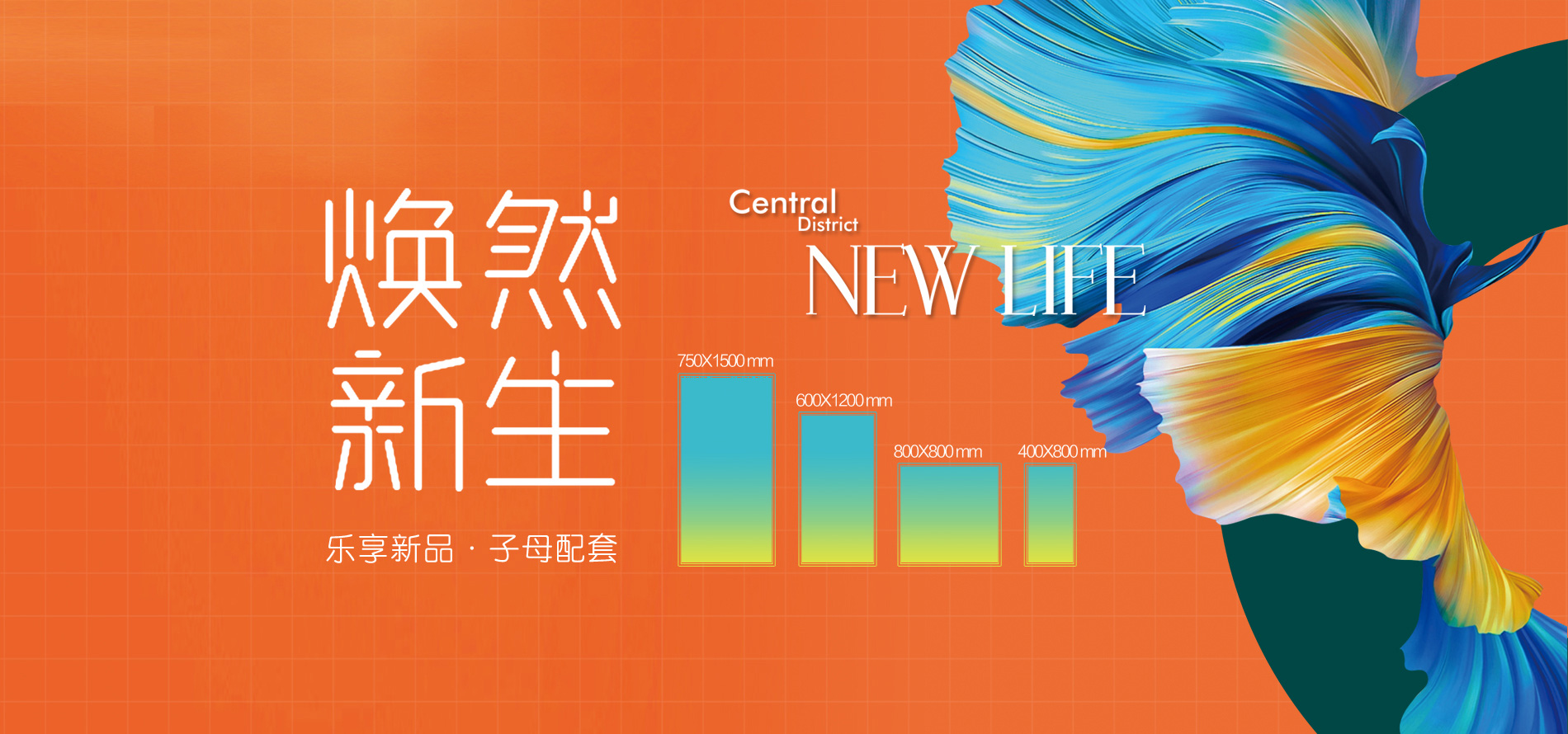 焕然
新生

乐享新品 · 子母配套

Central
District
NEW LIFE

750X1500 mm

600X1200 mm

800X800 mm

400X800 mm